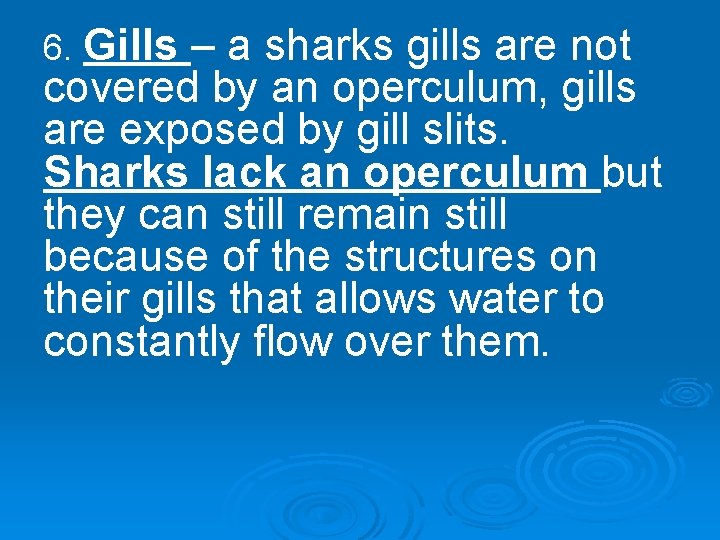 6. Gills – a sharks gills are not covered by an operculum, gills are exposed by gill slits. Sharks lack an operculum but they can still remain still because of the structures on their gills that allows water to constantly flow over them.